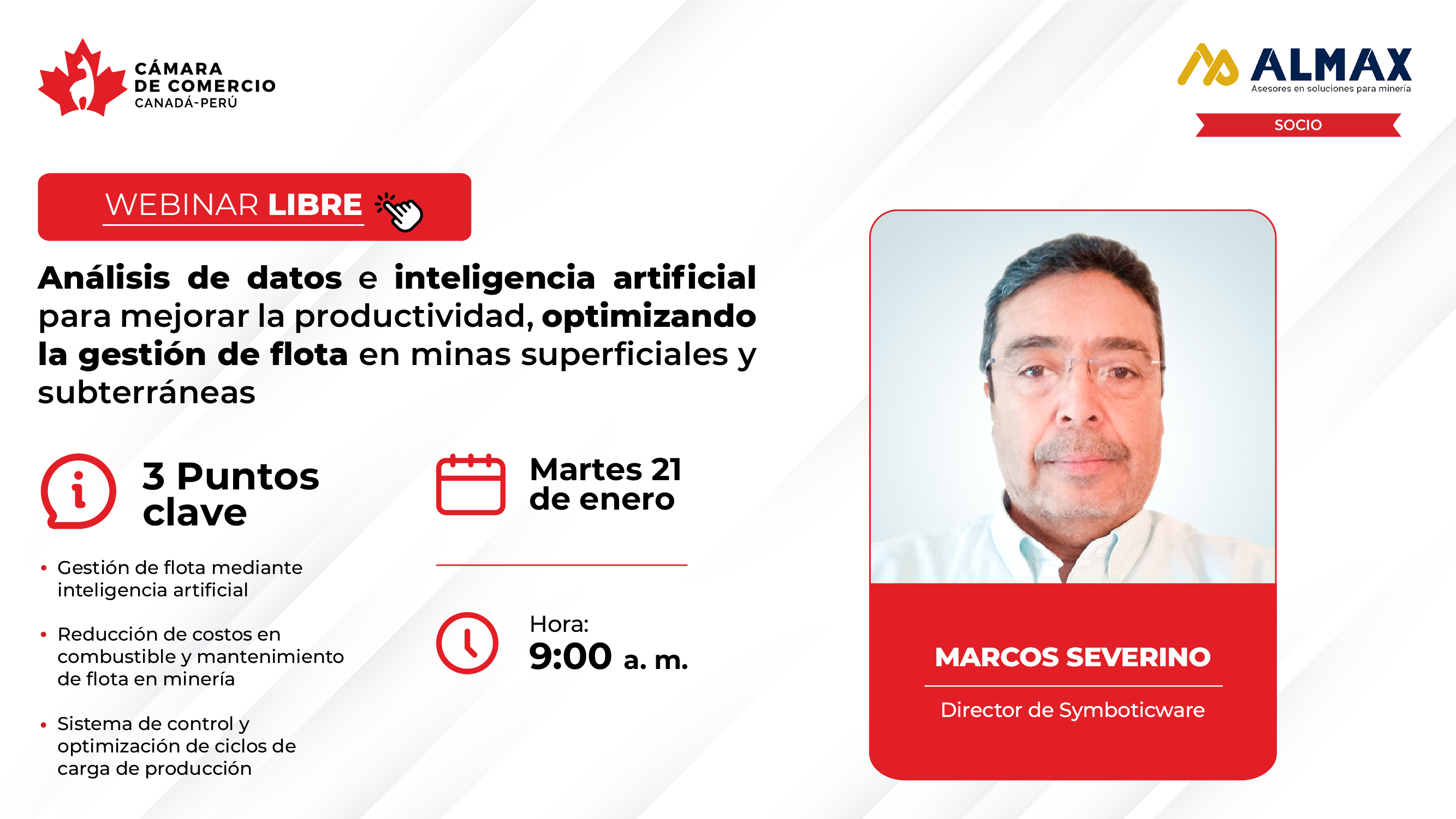 CÁMARA DE COMERCIO CANADÁ-PERÚ

ALMAX
Asesores en soluciones para minería

SOCIO

WEBINAR LIBRE

Análisis de datos e inteligencia artificial para mejorar la productividad, optimizando la gestión de flota en minas superficiales y subterráneas

3 Puntos clave

• Gestión de flota mediante inteligencia artificial

• Reducción de costos en combustible y mantenimiento de flota en minería

• Sistema de control y optimización de ciclos de carga de producción

Martes 21 de enero

Hora:
9:00 a. m.

MARCOS SEVERINO

Director de Symboticware